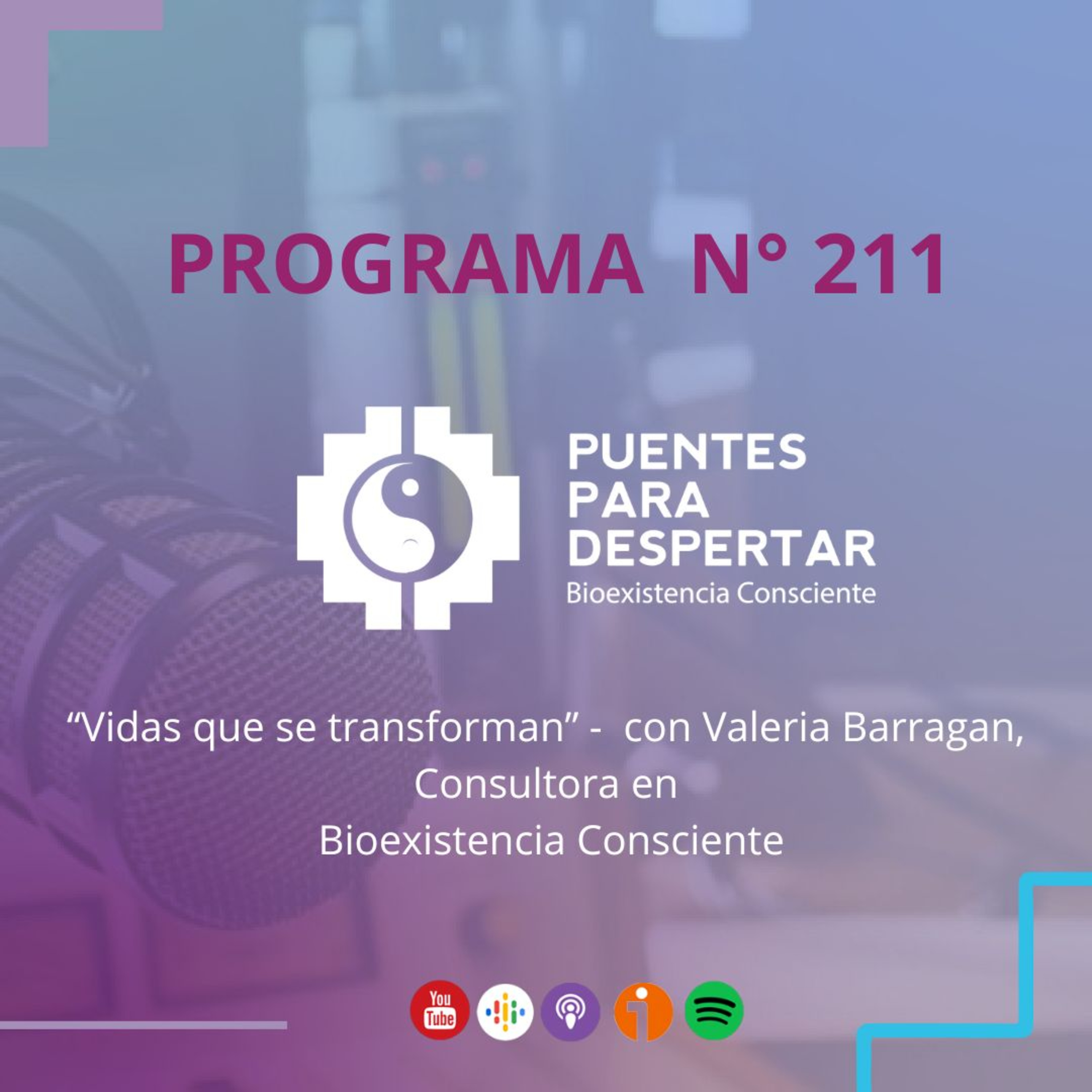 PROGRAMA N° 211

PUENTES PARA DESPERTAR
Bioexistencia Consciente

“Vidas que se transforman” - con Valeria Barragan, Consultora en Bioexistencia Consciente

You Tube